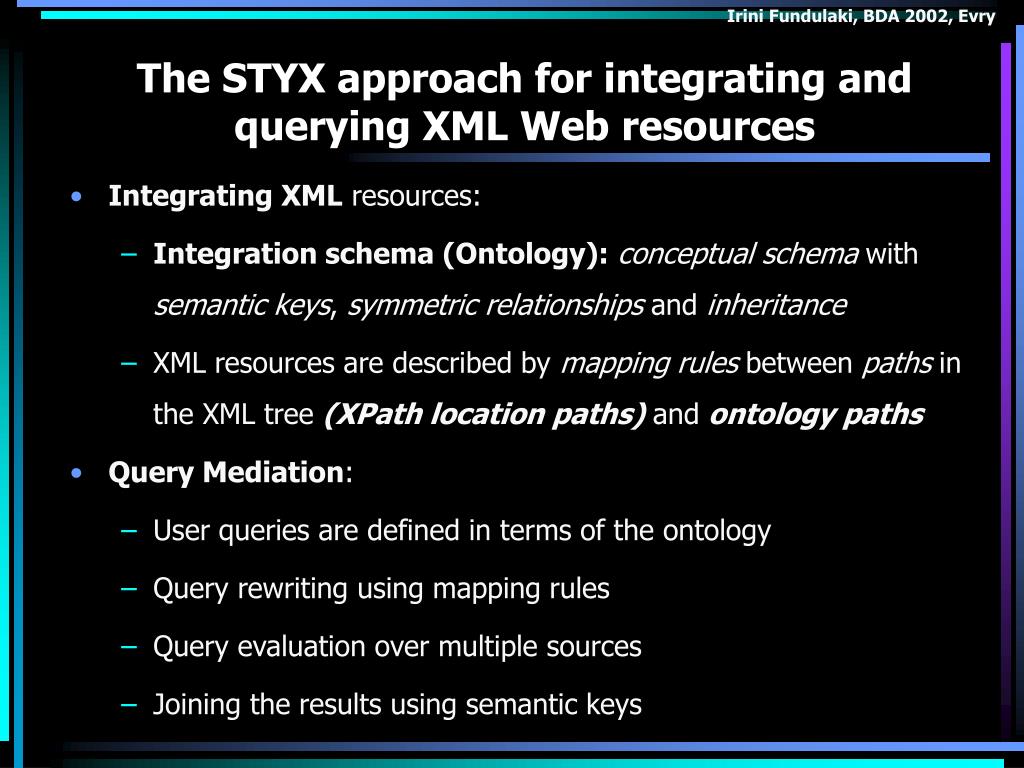 Irini Fundulaki, BDA 2002, Evry

The STYX approach for integrating and querying XML Web resources

• Integrating XML resources:

– Integration schema (Ontology): conceptual schema with semantic keys, symmetric relationships and inheritance

– XML resources are described by mapping rules between paths in the XML tree (XPath location paths) and ontology paths

• Query Mediation:

– User queries are defined in terms of the ontology

– Query rewriting using mapping rules

– Query evaluation over multiple sources

– Joining the results using semantic keys